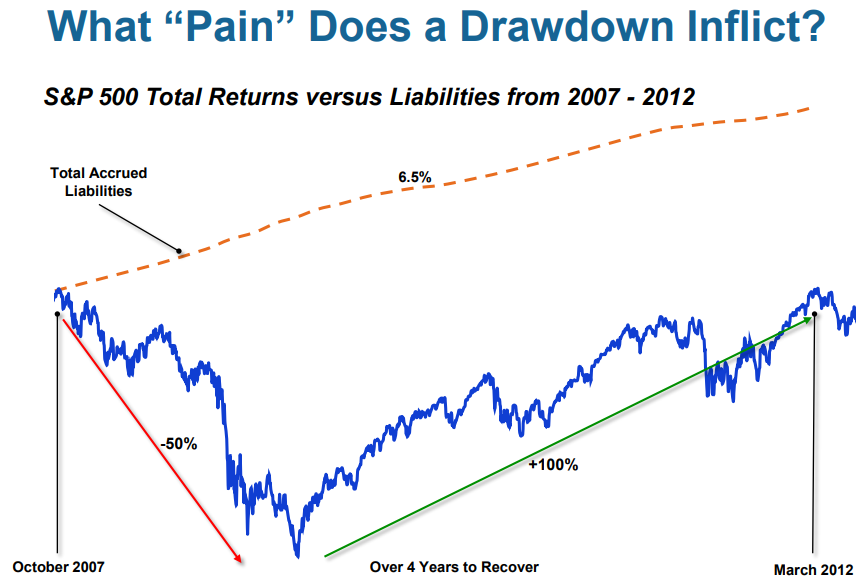 What “Pain” Does a Drawdown Inflict?

S&P 500 Total Returns versus Liabilities from 2007 - 2012

Total Accrued Liabilities

6.5%

-50%

+100%

October 2007

Over 4 Years to Recover

March 2012